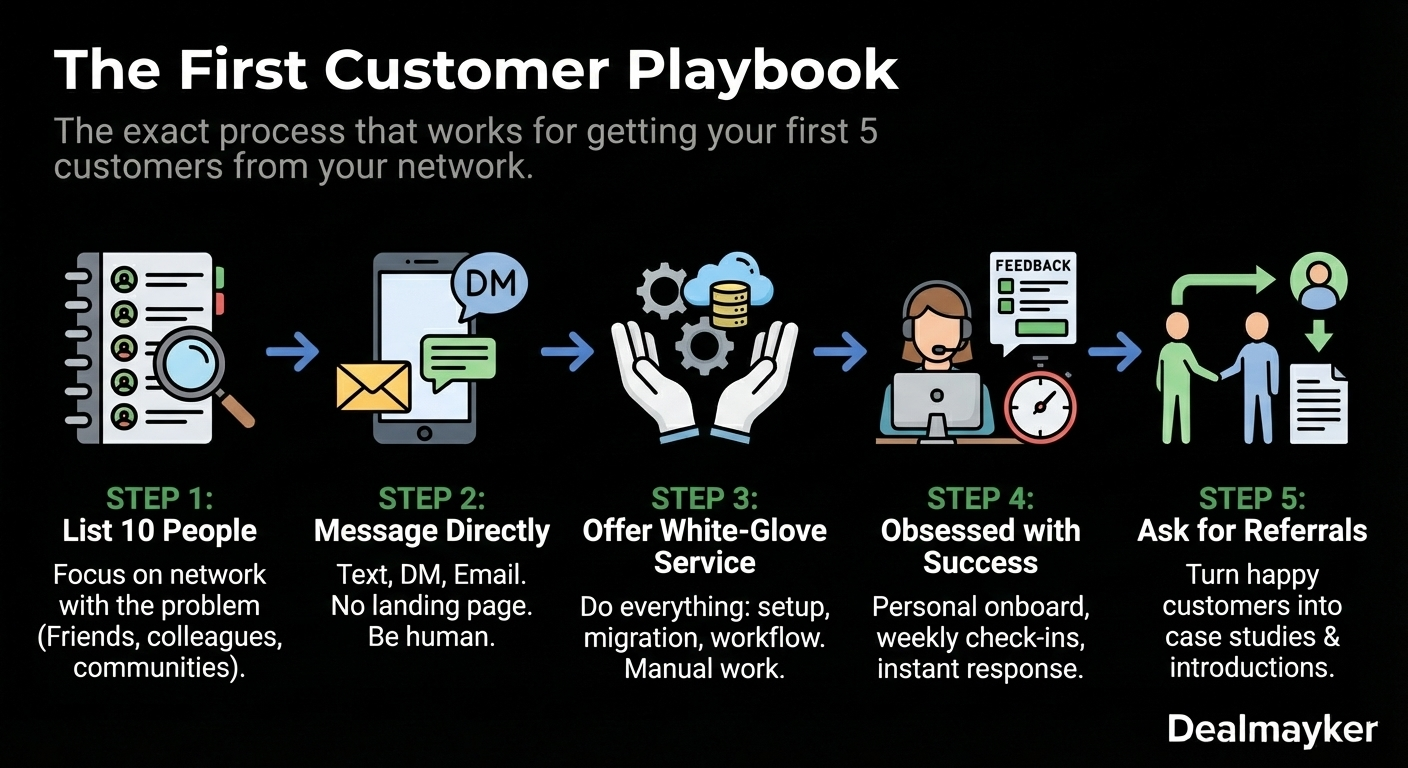 The First Customer Playbook

The exact process that works for getting your first 5 customers from your network.

DM

FEEDBACK

STEP 1:
List 10 People
Focus on network with the problem (Friends, colleagues, communities).

STEP 2:
Message Directly
Text, DM, Email. No landing page. Be human.

STEP 3:
Offer White-Glove Service
Do everything: setup, migration, workflow. Manual work.

STEP 4:
Obsessed with Success
Personal onboard, weekly check-ins, instant response.

STEP 5:
Ask for Referrals
Turn happy customers into case studies & introductions.

Dealmayker